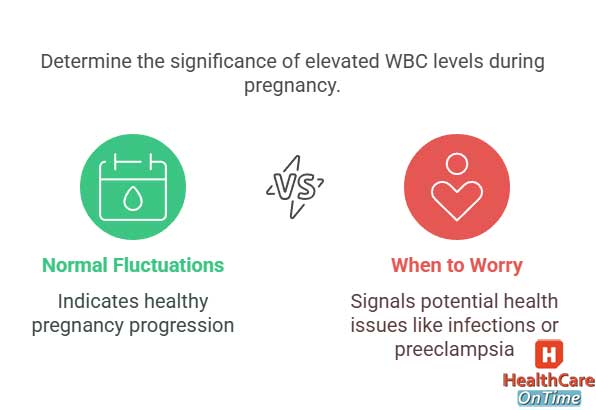 Determine the significance of elevated WBC levels during pregnancy.

VS

Normal Fluctuations

Indicates healthy pregnancy progression

When to Worry

Signals potential health issues like infections or preeclampsia

H

HealthCare OnTime